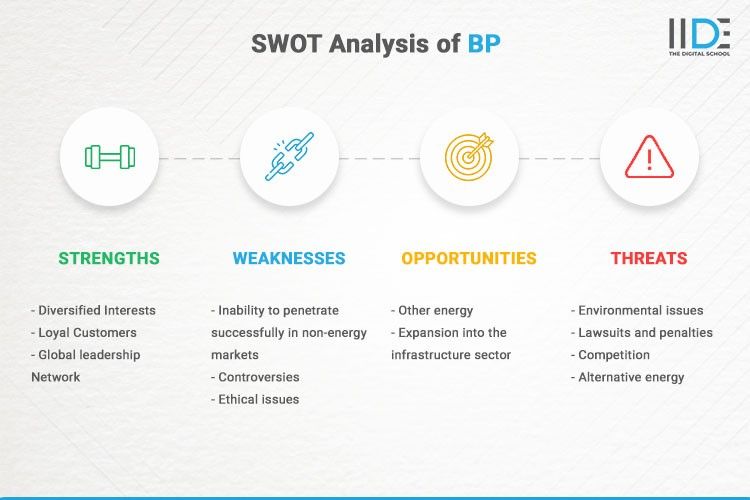 SWOT Analysis of BP

IIDE
THE DIGITAL SCHOOL

STRENGTHS

- Diversified Interests
- Loyal Customers
- Global leadership Network

WEAKNESSES

- Inability to penetrate successfully in non-energy markets
- Controversies
- Ethical issues

OPPORTUNITIES

- Other energy
- Expansion into the infrastructure sector

THREATS

- Environmental issues
- Lawsuits and penalties
- Competition
- Alternative energy